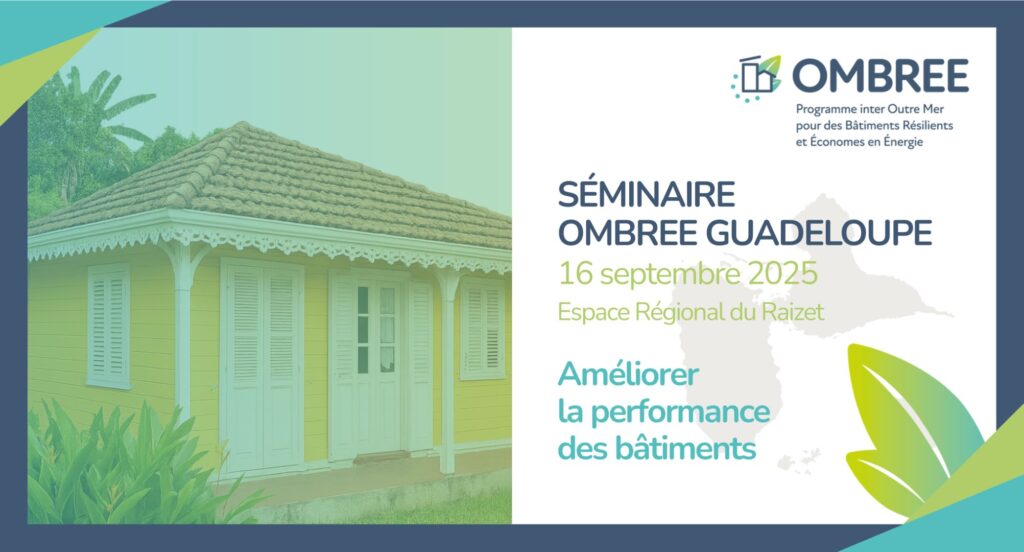 OMBREE
Programme inter Outre Mer pour des Bâtiments Résilients et Économes en Énergie

SÉMINAIRE OMBREE GUADELOUPE
16 septembre 2025
Espace Régional du Raizet

Améliorer la performance des bâtiments